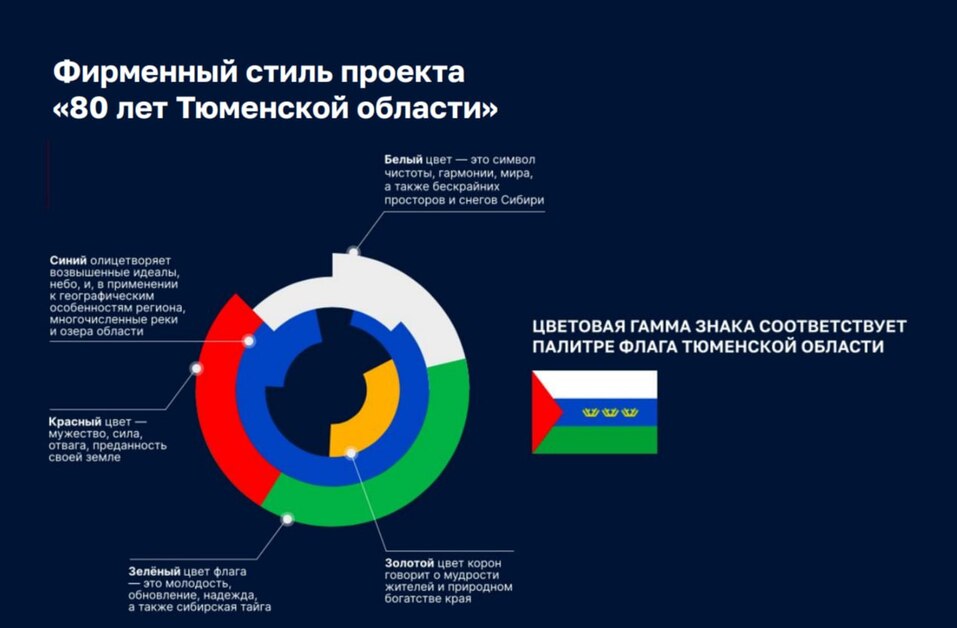 Фирменный стиль проекта «80 лет Тюменской области»

Белый цвет — это символ чистоты, гармонии, мира, а также бескрайних просторов и снегов Сибири

Синий олицетворяет возвышенные идеалы, небо, и, в применении к географическим особенностям региона, многочисленные реки и озера области

Красный цвет — мужество, сила, отвага, преданность своей земле

Зелёный цвет флага — это молодость, обновление, надежда, а также сибирская тайга

Золотой цвет корон говорит о мудрости жителей и природном богатстве края

ЦВЕТОВАЯ ГАММА ЗНАКА СООТВЕТСТВУЕТ ПАЛИТРЕ ФЛАГА ТЮМЕНСКОЙ ОБЛАСТИ